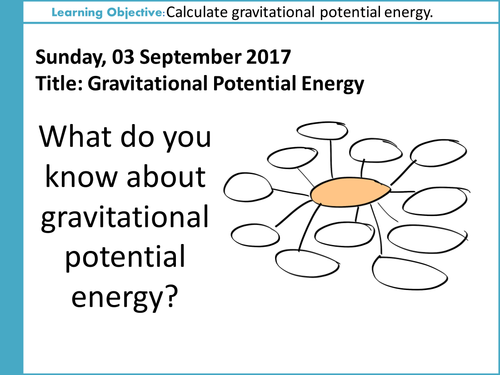 Learning Objective: Calculate gravitational potential energy.

Sunday, 03 September 2017
Title: Gravitational Potential Energy

What do you know about gravitational potential energy?